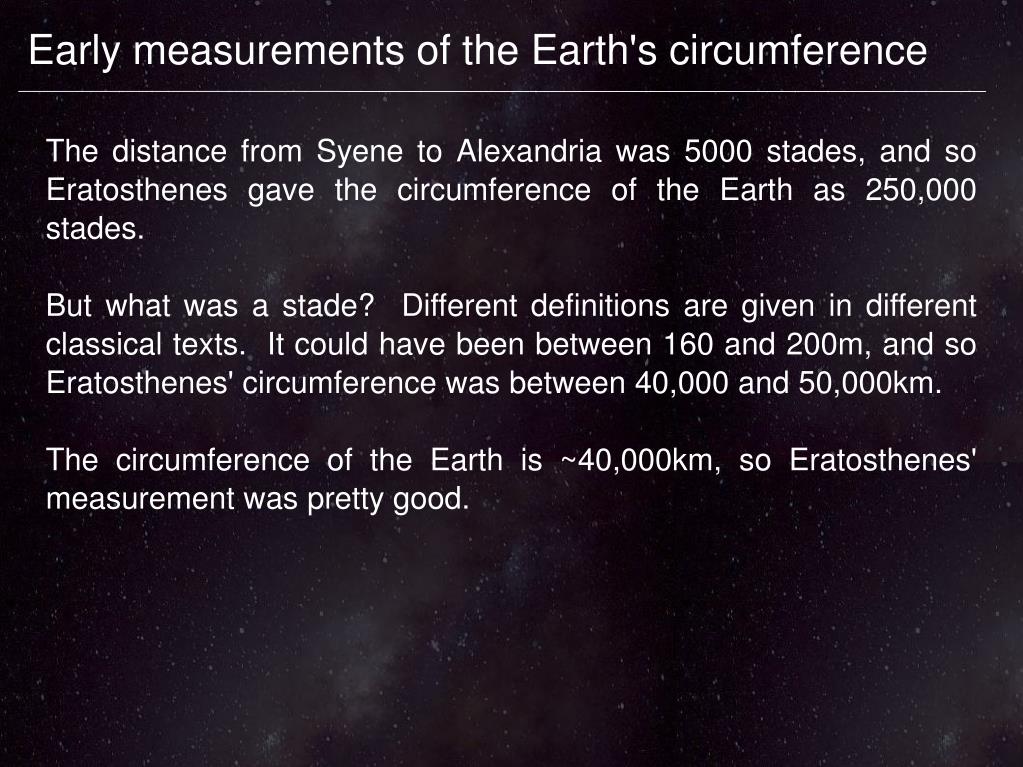 Early measurements of the Earth's circumference

The distance from Syene to Alexandria was 5000 stades, and so Eratosthenes gave the circumference of the Earth as 250,000 stades.

But what was a stade?  Different definitions are given in different classical texts.  It could have been between 160 and 200m, and so Eratosthenes' circumference was between 40,000 and 50,000km.

The circumference of the Earth is ~40,000km, so Eratosthenes' measurement was pretty good.